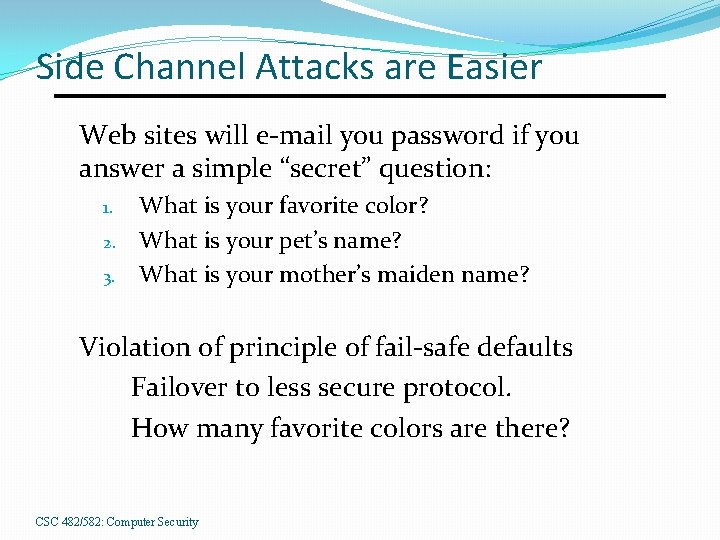 Side Channel Attacks are Easier

Web sites will e-mail you password if you answer a simple “secret” question:

1. What is your favorite color?
2. What is your pet’s name?
3. What is your mother’s maiden name?

Violation of principle of fail-safe defaults

Failover to less secure protocol.

How many favorite colors are there?

CSC 482/582: Computer Security